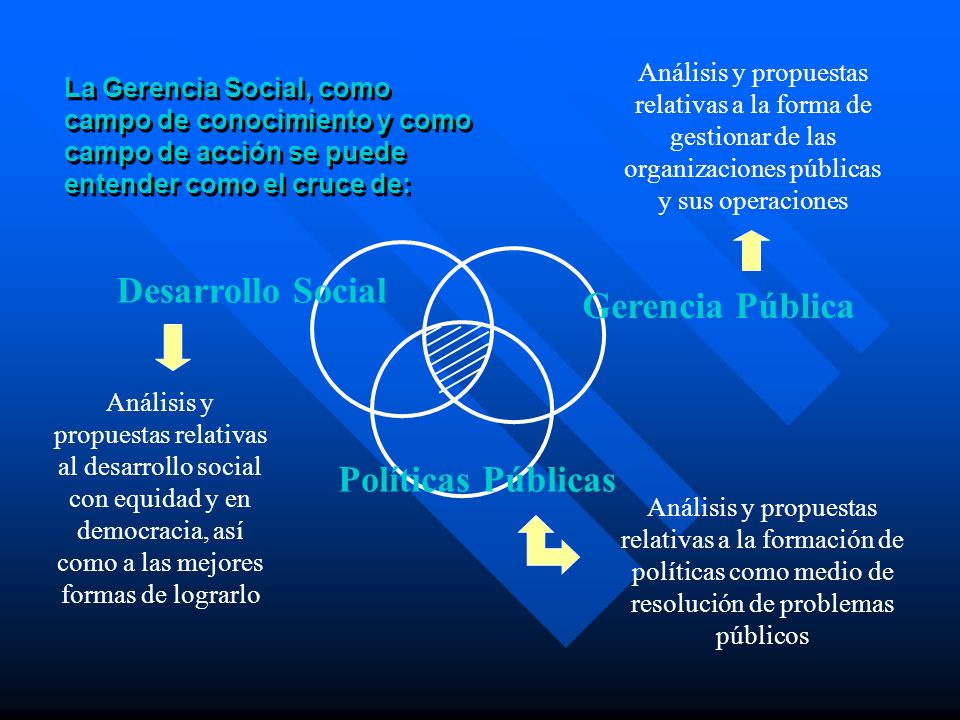 La Gerencia Social, como campo de conocimiento y como campo de acción se puede entender como el cruce de:

Análisis y propuestas relativas a la forma de gestionar de las organizaciones públicas y sus operaciones

Desarrollo Social

Gerencia Pública

Análisis y propuestas relativas al desarrollo social con equidad y en democracia, así como a las mejores formas de lograrlo

Políticas Públicas

Análisis y propuestas relativas a la formación de políticas como medio de resolución de problemas públicos